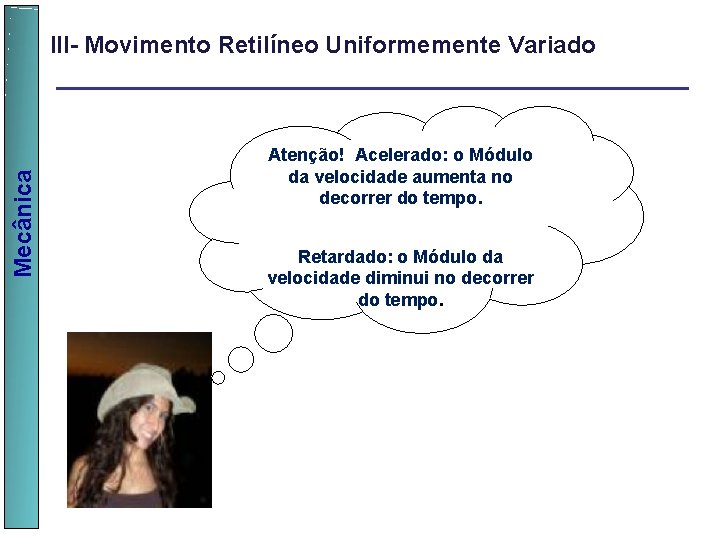 Mecânica

III- Movimento Retilíneo Uniformemente Variado

Atenção! Acelerado: o Módulo da velocidade aumenta no decorrer do tempo.

Retardado: o Módulo da velocidade diminui no decorrer do tempo.